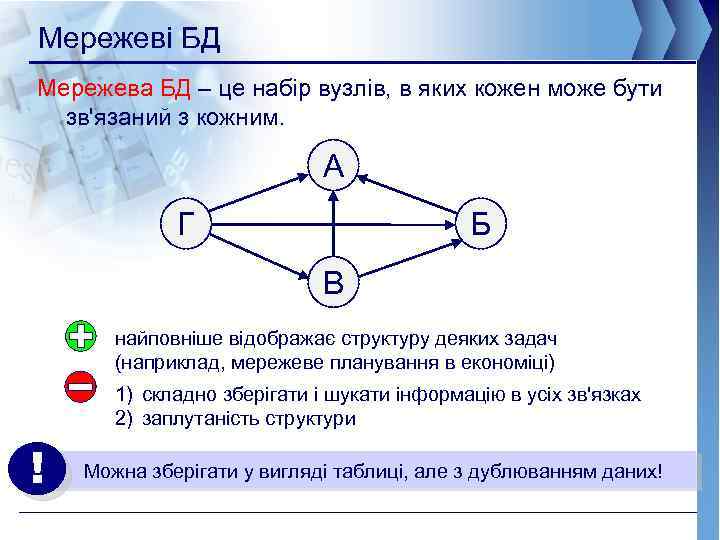 Мережеві БД

Мережева БД – це набір вузлів, в яких кожен може бути зв'язаний з кожним.

А

Г

Б

В

найповніше відображає структуру деяких задач (наприклад, мережеве планування в економіці)

1) складно зберігати і шукати інформацію в усіх зв'язках
2) заплутаність структури

!

Можна зберігати у вигляді таблиці, але з дублюванням даних!